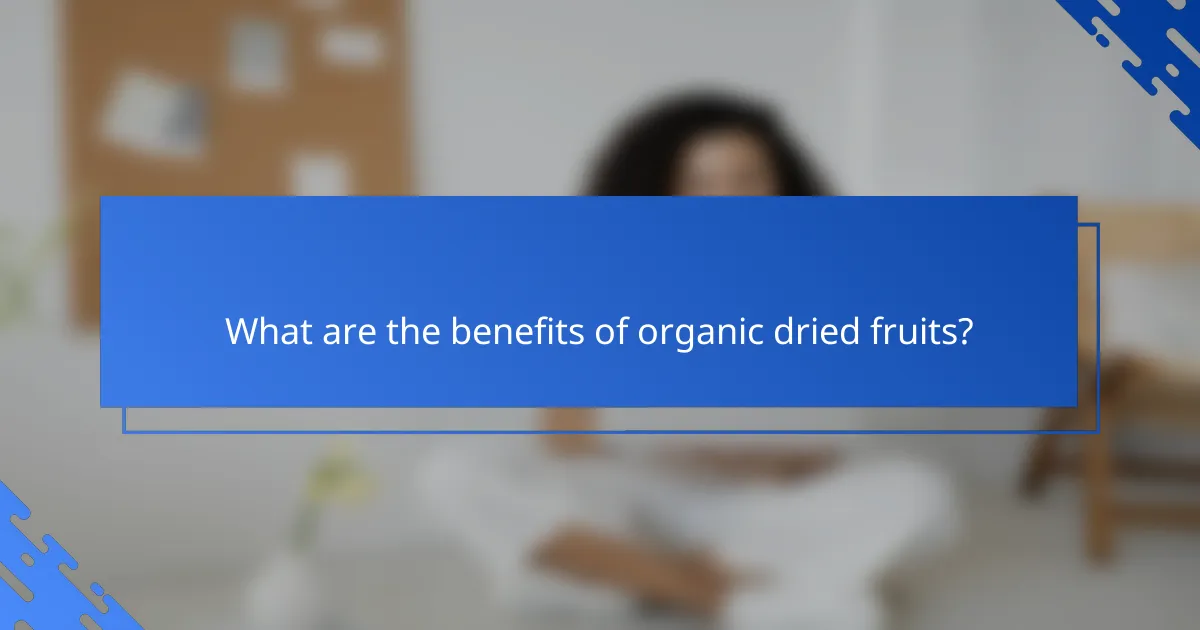 What are the benefits of organic dried fruits?